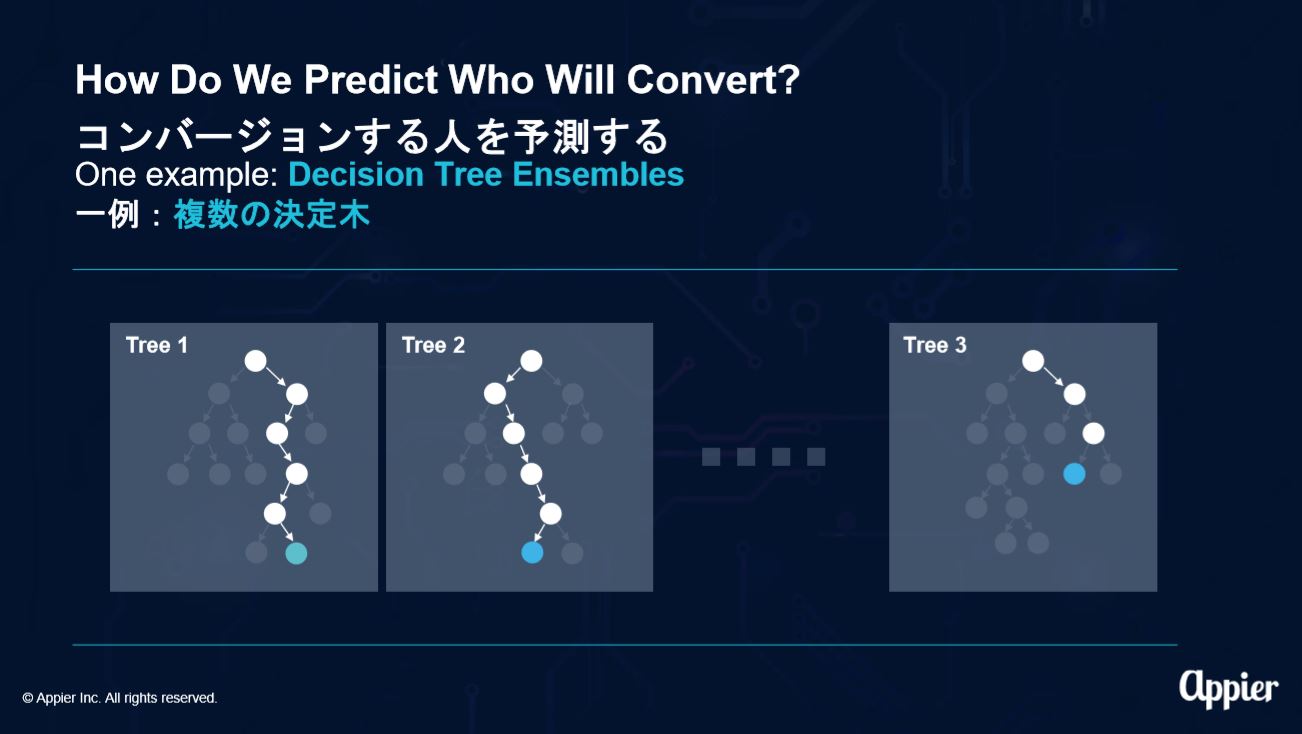 How Do We Predict Who Will Convert?
コンバージョンする人を予測する
One example: Decision Tree Ensembles
一例：複数の決定木

Tree 1

Tree 2

Tree 3

© Appier Inc. All rights reserved.

Appier